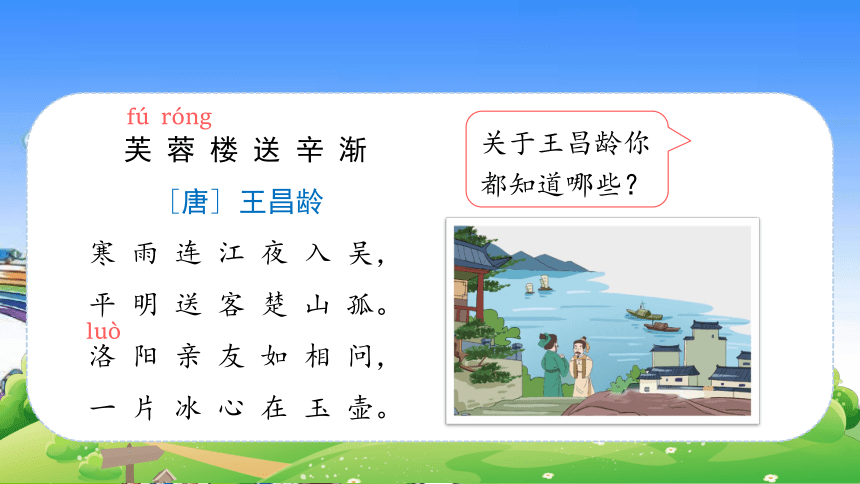 fú róng
芙蓉楼送辛渐

［唐］王昌龄

寒雨连江夜入吴，
平明送客楚山孤。
luò
洛阳亲友如相问，
一片冰心在玉壶。

关于王昌龄你都知道哪些？